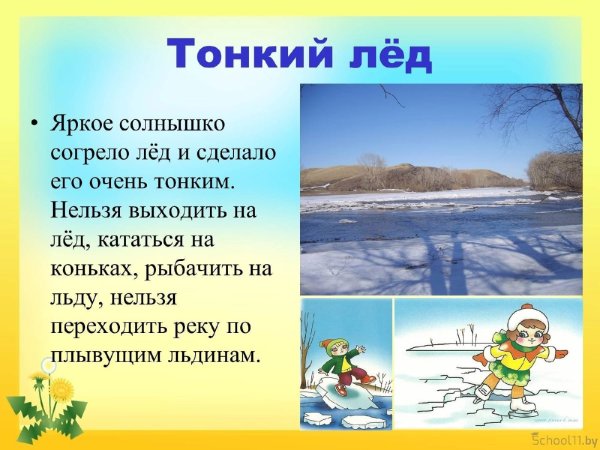 Тонкий лёд

• Яркое солнышко согрело лёд и сделало его очень тонким. Нельзя выходить на лёд, кататься на коньках, рыбачить на льду, нельзя переходить реку по плывущим льдинам.

School11.by